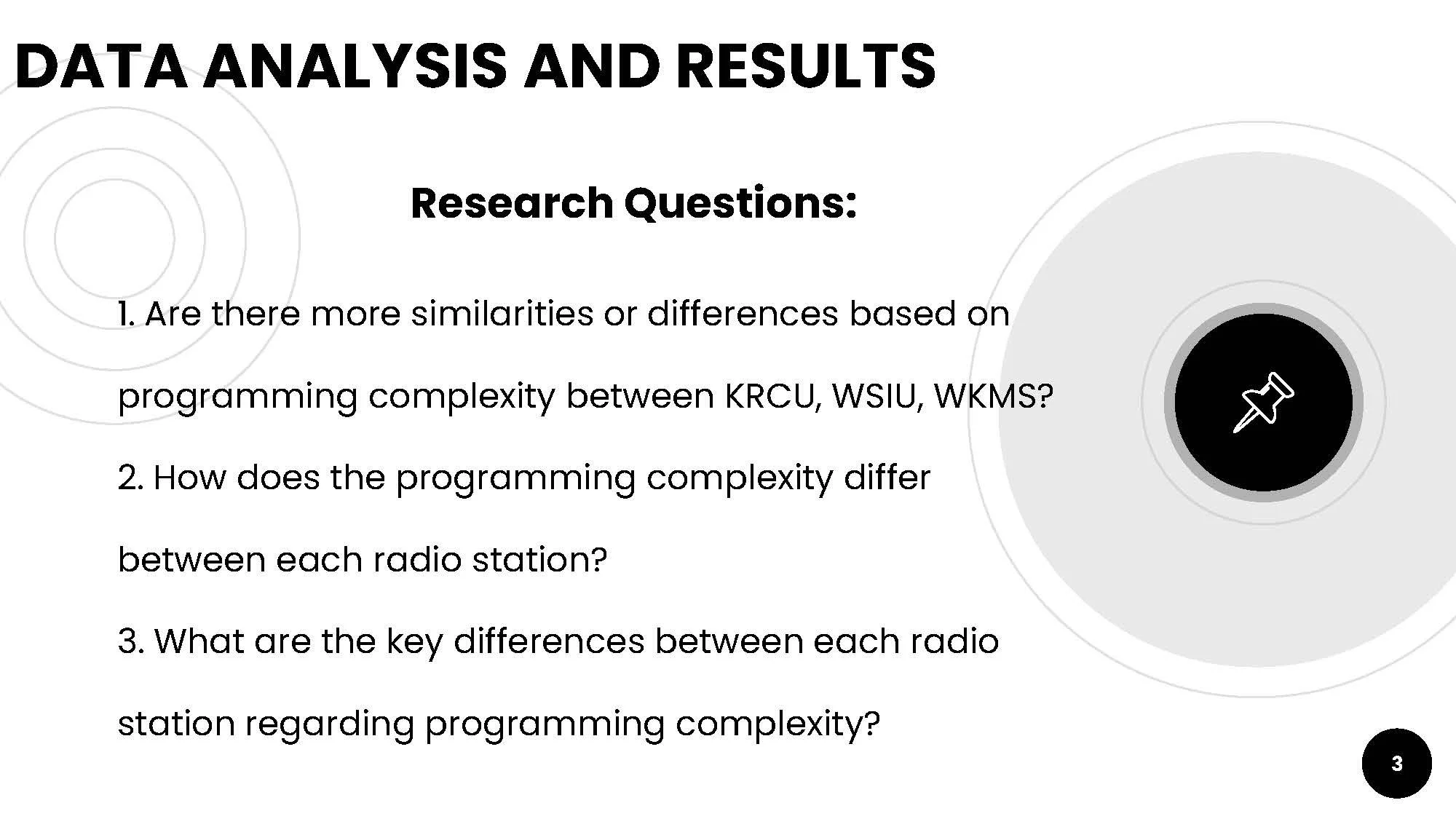 DATA ANALYSIS AND RESULTS

Research Questions:

1. Are there more similarities or differences based on programming complexity between KRCU, WSIU, WKMS?

2. How does the programming complexity differ between each radio station?

3. What are the key differences between each radio station regarding programming complexity?

3